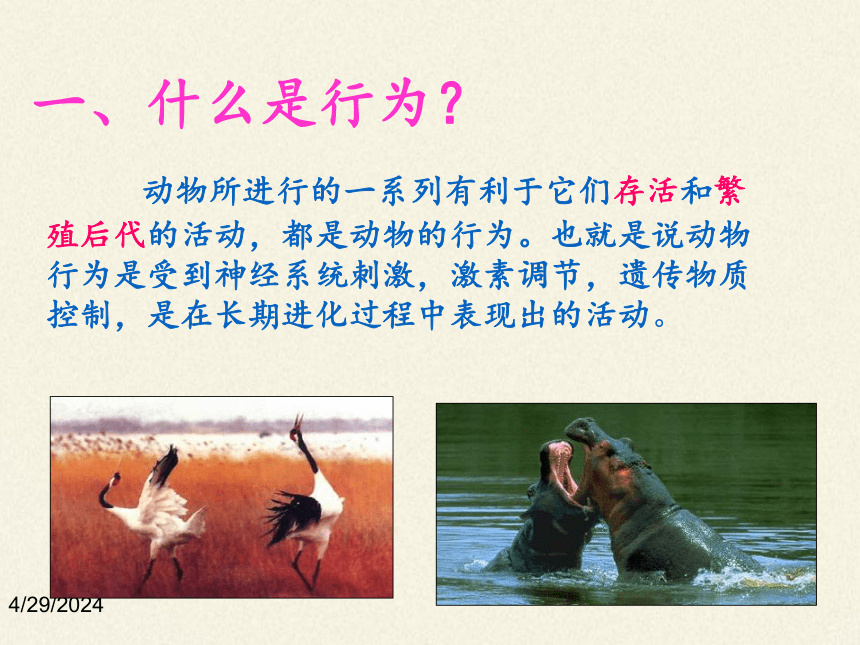 一、什么是行为？

动物所进行的一系列有利于它们存活和繁殖后代的活动，都是动物的行为。也就是说动物行为是受到神经系统刺激，激素调节，遗传物质控制，是在长期进化过程中表现出的活动。

4/29/2024